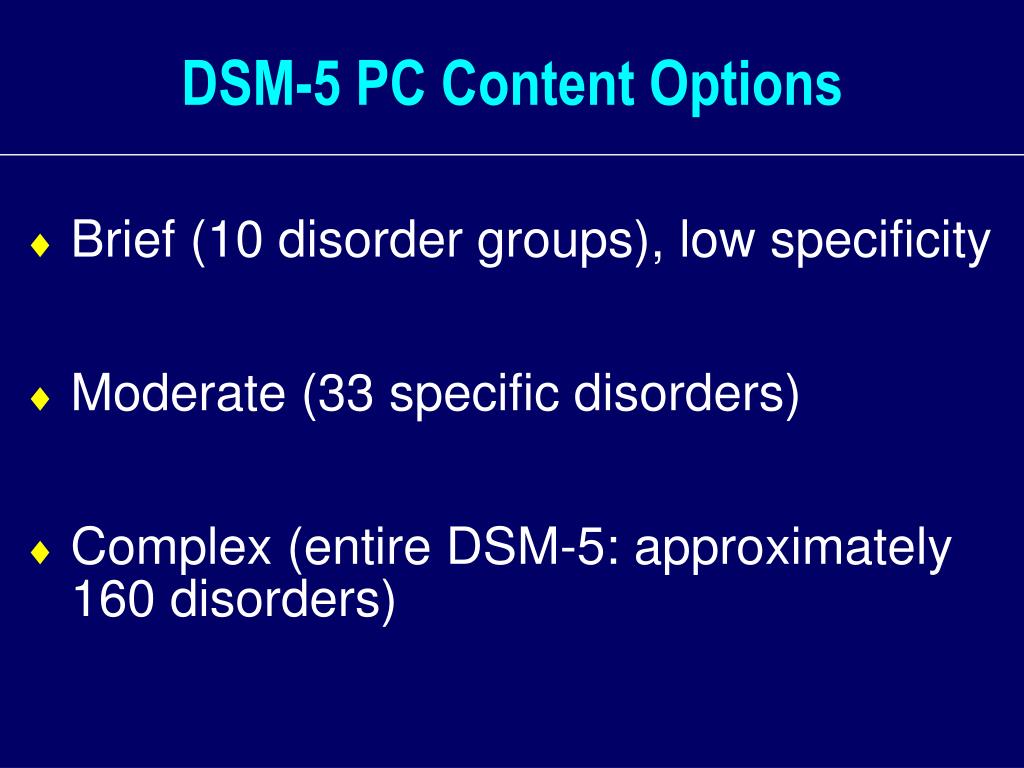 DSM-5 PC Content Options

♦ Brief (10 disorder groups), low specificity

♦ Moderate (33 specific disorders)

♦ Complex (entire DSM-5: approximately 160 disorders)